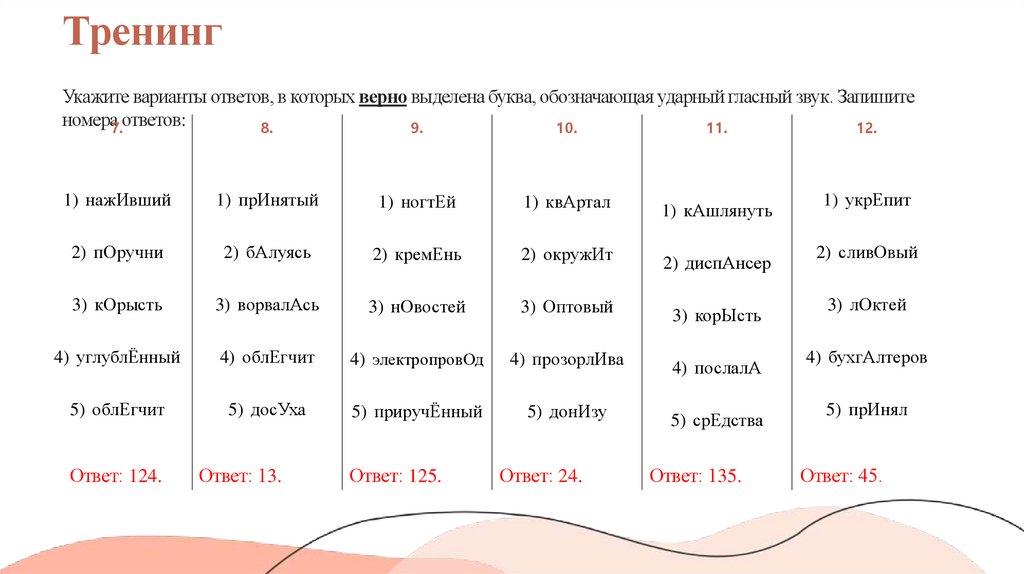 Тренинг

Укажите варианты ответов, в которых **верно** выделена буква, обозначающая ударный гласный звук. Запишите номера ответов:

7.
1) нажИвший
2) пОручни
3) кОрысть
4) углублЁнный
5) облЕгчит
Ответ: 124.

8.
1) прИнятый
2) бАлуясь
3) ворвалАсь
4) облЕгчит
5) досУха
Ответ: 13.

9.
1) ногтЕй
2) кремЕнь
3) нОвостей
4) электропровОд
5) приручЁнный
Ответ: 125.

10.
1) квАртал
2) окружИт
3) Оптовый
4) прозорлИва
5) донИзу
Ответ: 24.

11.
1) кАшлянуть
2) диспАнсер
3) корЫсть
4) послалА
5) срЕдства
Ответ: 135.

12.
1) укрЕпит
2) сливОвый
3) лОктей
4) бухгАлтеров
5) прИнял
Ответ: 45.